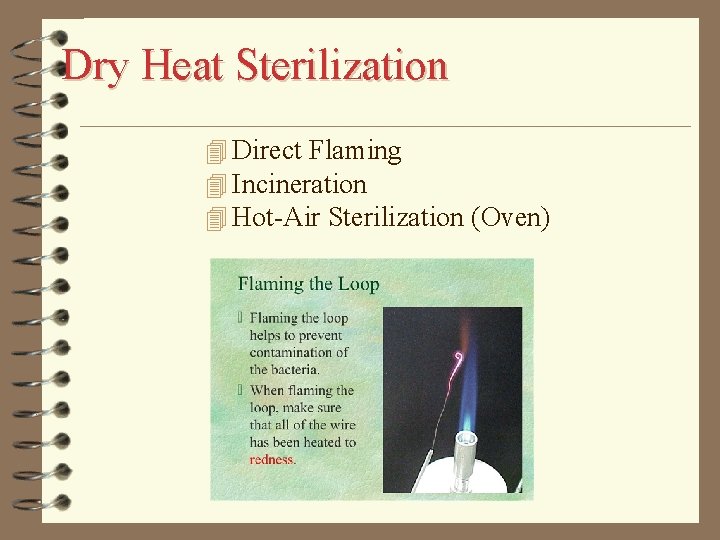 Dry Heat Sterilization

Direct Flaming
Incineration
Hot-Air Sterilization (Oven)

Flaming the Loop

Flaming the loop helps to prevent contamination of the bacteria.

When flaming the loop, make sure that all of the wire has been heated to redness.